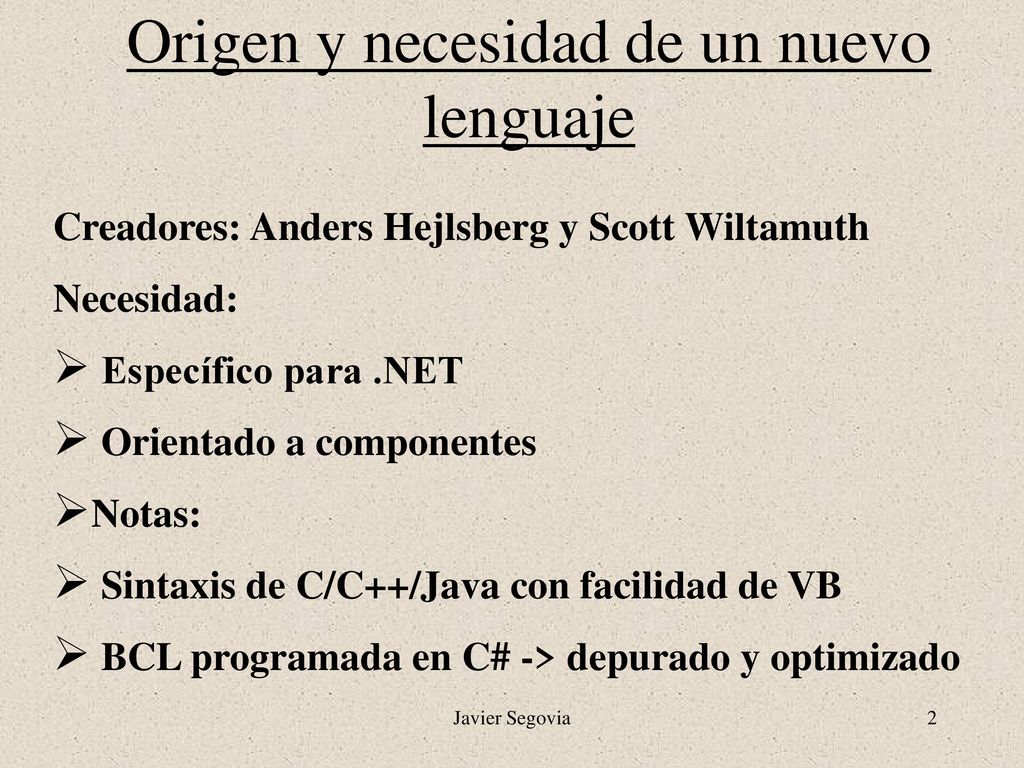 Origen y necesidad de un nuevo lenguaje

Creadores: Anders Hejlsberg y Scott Wiltamuth

Necesidad:

➢ Específico para .NET

➢ Orientado a componentes

➢Notas:

➢ Sintaxis de C/C++/Java con facilidad de VB

➢ BCL programada en C# -> depurado y optimizado

Javier Segovia

2